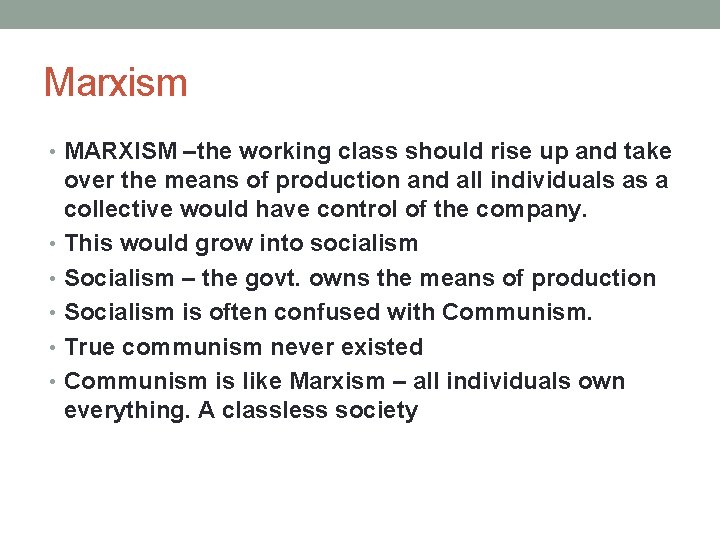 Marxism

• MARXISM –the working class should rise up and take over the means of production and all individuals as a collective would have control of the company.
• This would grow into socialism
• Socialism – the govt. owns the means of production
• Socialism is often confused with Communism.
• True communism never existed
• Communism is like Marxism – all individuals own everything. A classless society